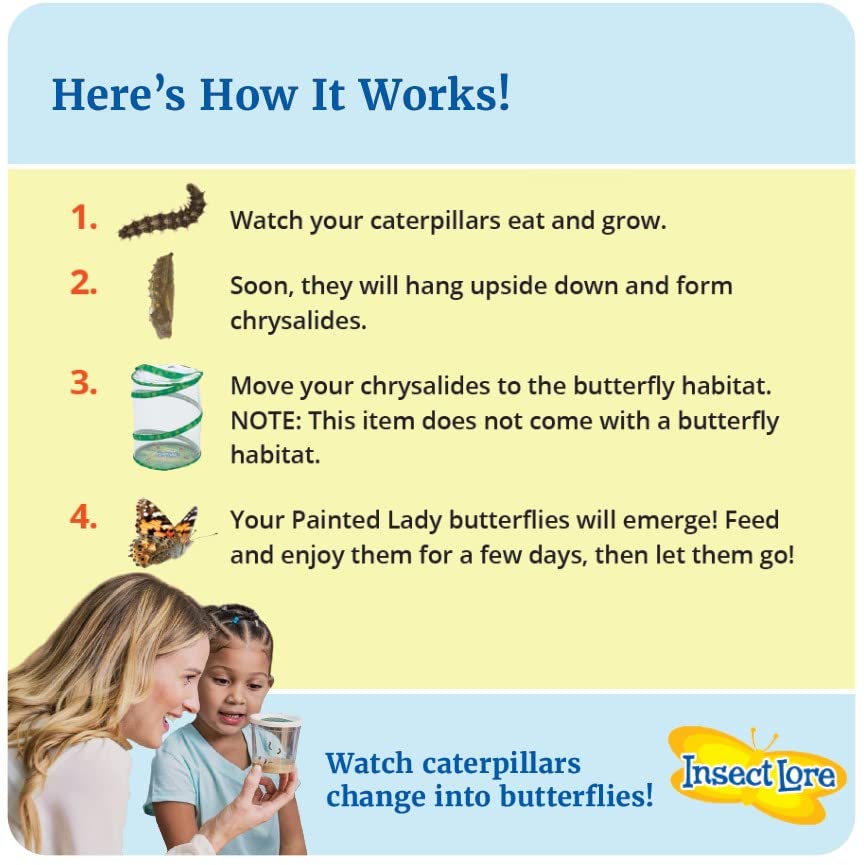 Here's How It Works!

1. Watch your caterpillars eat and grow.

2. Soon, they will hang upside down and form chrysalides.

3. Move your chrysalides to the butterfly habitat. NOTE: This item does not come with a butterfly habitat.

4. Your Painted Lady butterflies will emerge! Feed and enjoy them for a few days, then let them go!

Watch caterpillars change into butterflies!

Insect Lore